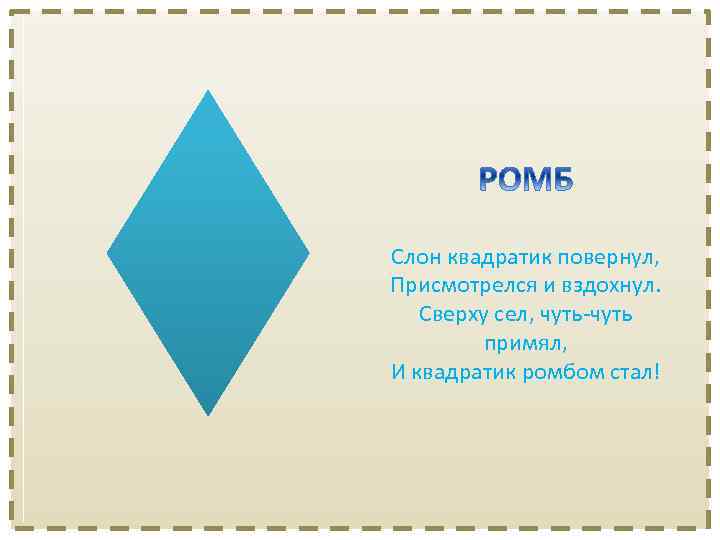 РОМБ

Слон квадратик повернул,
Присмотрелся и вздохнул.
Сверху сел, чуть-чуть примял,
И квадратик ромбом стал!